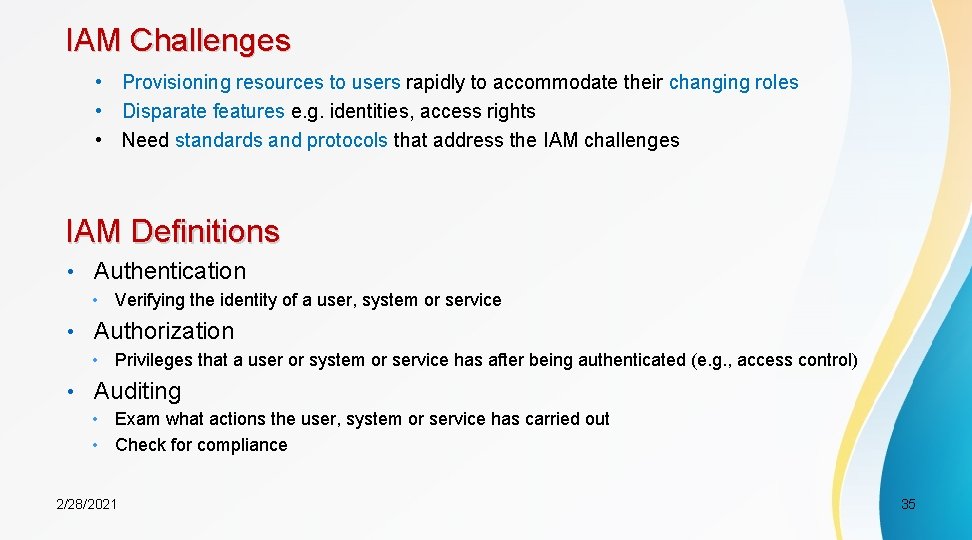 IAM Challenges

• Provisioning resources to users rapidly to accommodate their changing roles
• Disparate features e.g. identities, access rights
• Need standards and protocols that address the IAM challenges

IAM Definitions

• Authentication
  • Verifying the identity of a user, system or service
• Authorization
  • Privileges that a user or system or service has after being authenticated (e.g., access control)
• Auditing
  • Exam what actions the user, system or service has carried out
  • Check for compliance

2/28/2021

35